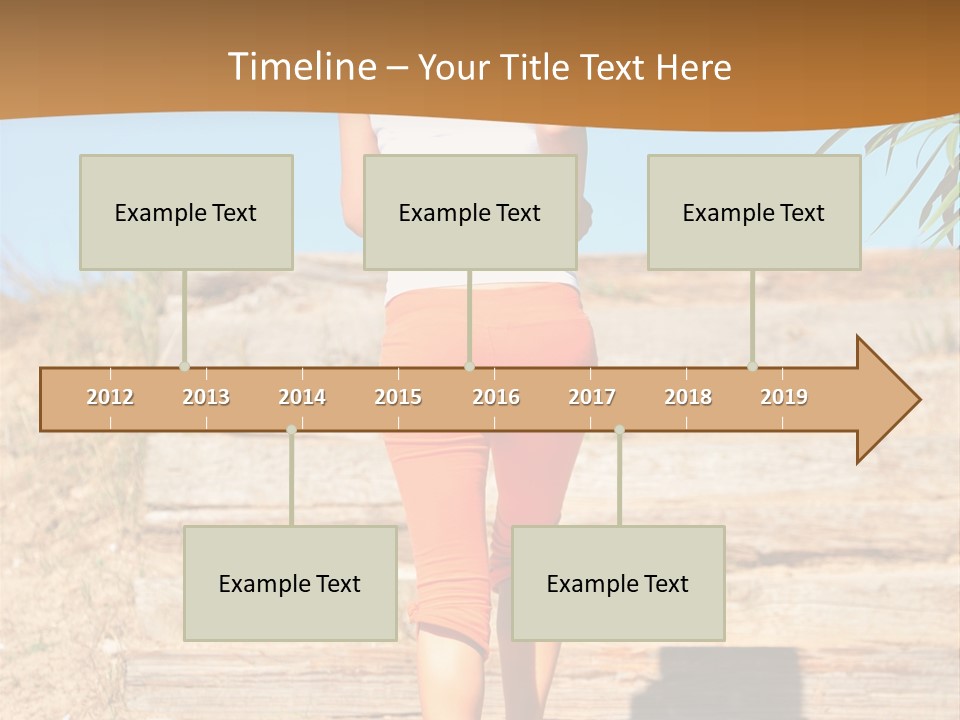 Timeline – Your Title Text Here

Example Text

Example Text

Example Text

2012 2013 2014 2015 2016 2017 2018 2019

Example Text

Example Text